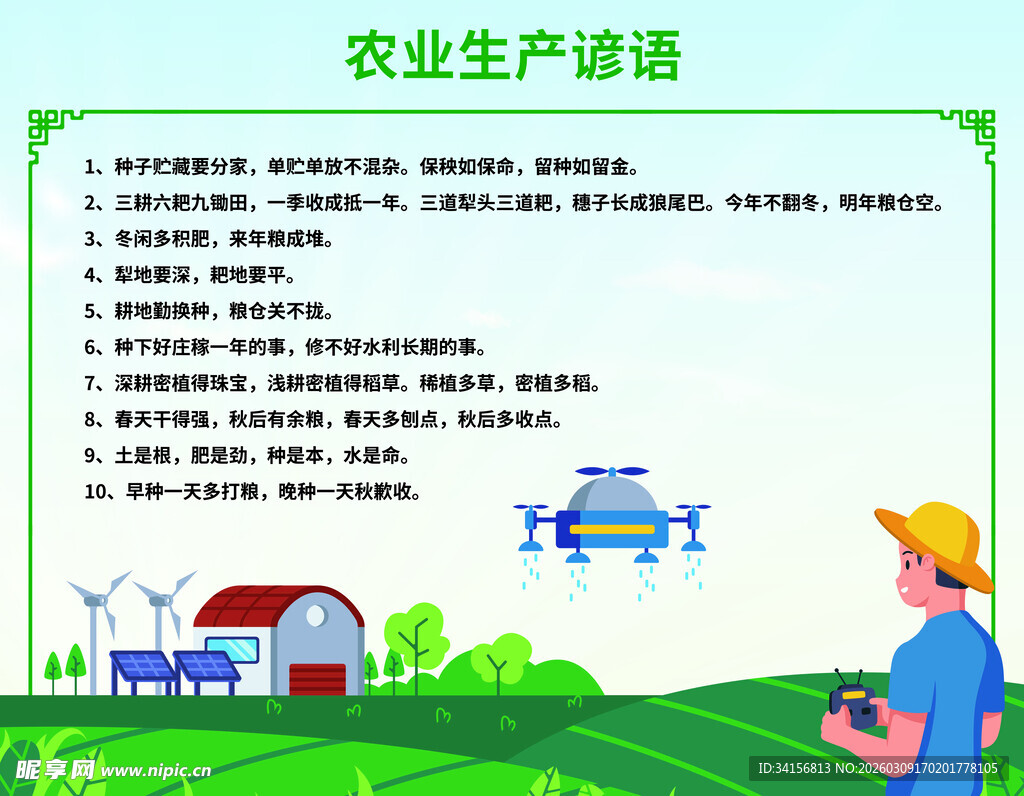 农业生产谚语

1、种子贮藏要分家，单贮单放不混杂。保秧如保命，留种如留金。

2、三耕六耙九锄田，一季收成抵一年。三道犁头三道耙，穗子长成狼尾巴。今年不翻冬，明年粮仓空。

3、冬闲多积肥，来年粮成堆。

4、犁地要深，耙地要平。

5、耕地勤换种，粮仓关不拢。

6、种下好庄稼一年的事，修不好水利长期的事。

7、深耕密植得珠宝，浅耕密植得稻草。稀植多草，密植多稻。

8、春天干得强，秋后有余粮，春天多刨点，秋后多收点。

9、土是根，肥是劲，种是本，水是命。

10、早种一天多打粮，晚种一天秋歉收。

昵享网 www.nipic.cn

ID:34156813 NO:20260309170201778105